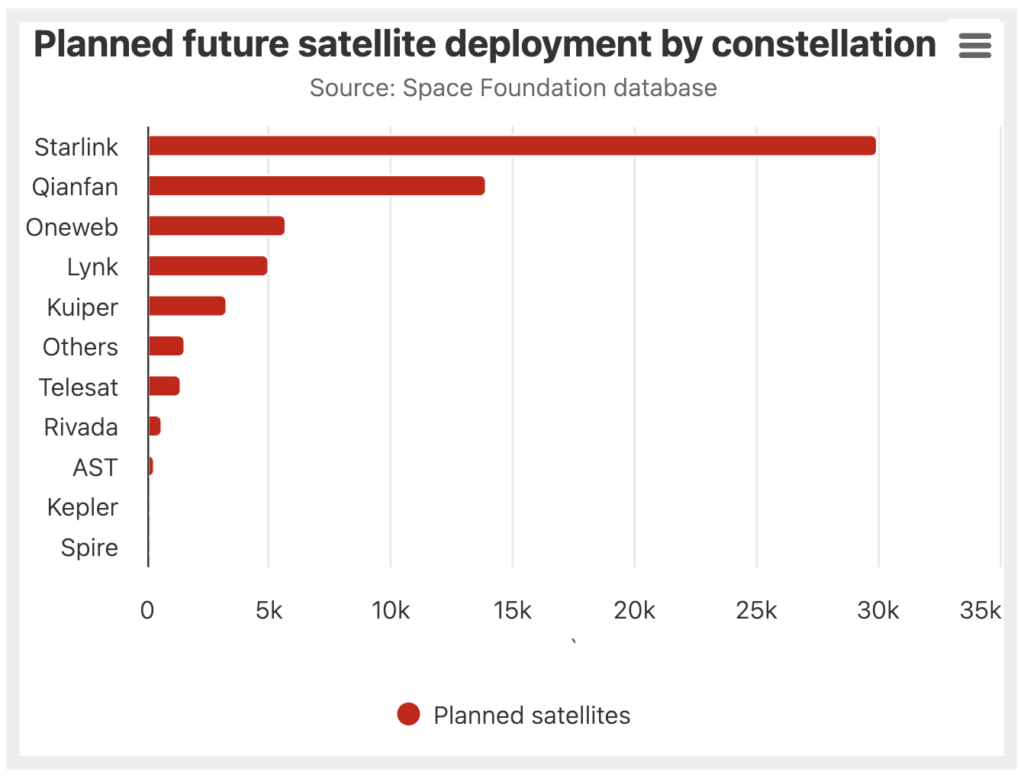 Planned future satellite deployment by constellation
Source: Space Foundation database

Starlink
Qianfan
Oneweb
Lynk
Kuiper
Others
Telesat
Rivada
AST
Kepler
Spire

0
5k
10k
15k
20k
25k
30k
35k

`

Planned satellites